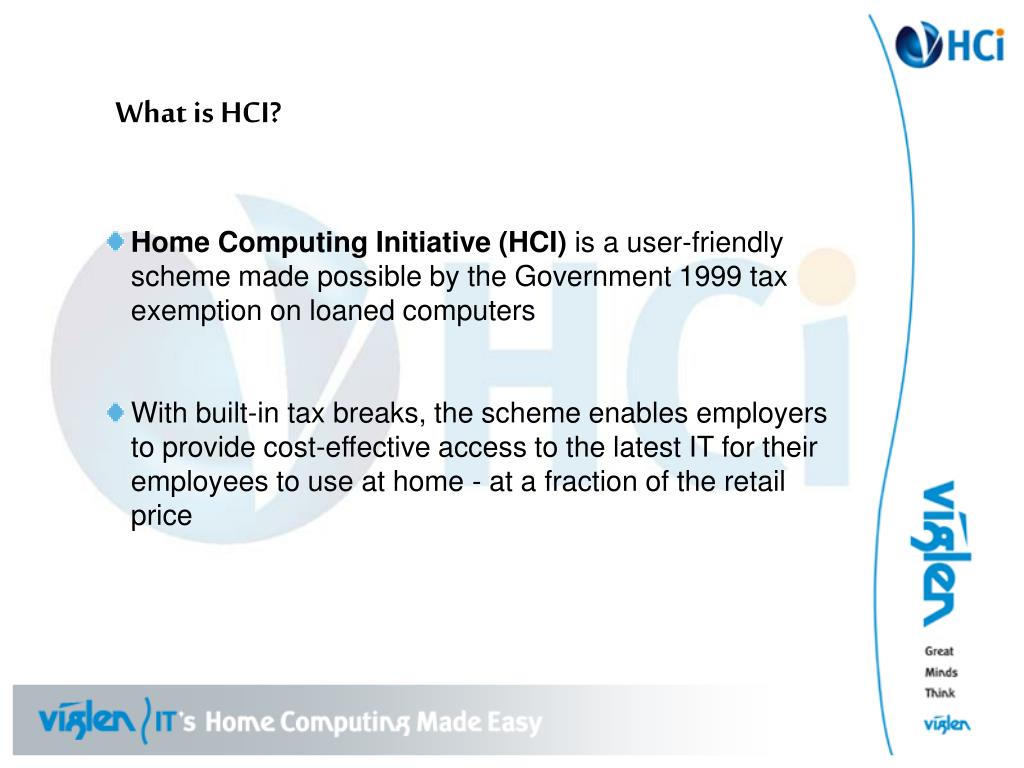 HCi

What is HCI?

Home Computing Initiative (HCI) is a user-friendly scheme made possible by the Government 1999 tax exemption on loaned computers

With built-in tax breaks, the scheme enables employers to provide cost-effective access to the latest IT for their employees to use at home - at a fraction of the retail price

viglen

Great
Minds
Think
viglen

viglen IT's Home Computing Made Easy